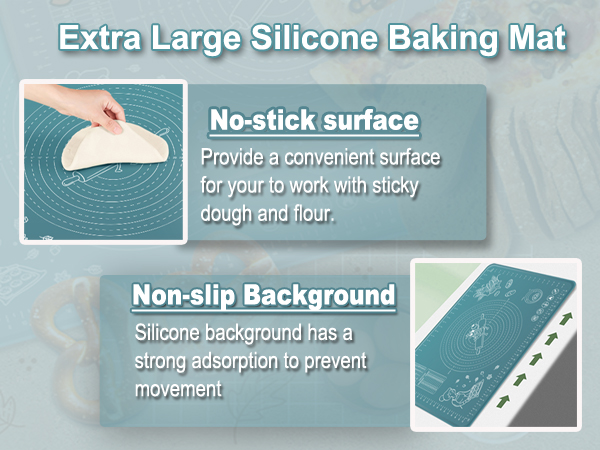 Extra Large Silicone Baking Mat

No-stick surface

Provide a convenient surface for your to work with sticky dough and flour.

Non-slip Background

Silicone background has a strong adsorption to prevent movement